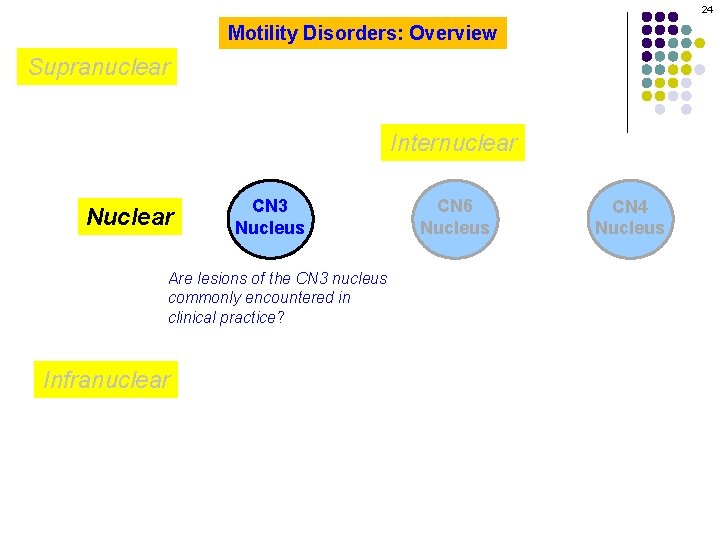 24

Motility Disorders: Overview

Supranuclear

Internuclear

Nuclear

CN3 Nucleus

CN6 Nucleus

CN4 Nucleus

Are lesions of the CN3 nucleus commonly encountered in clinical practice?

Infranuclear